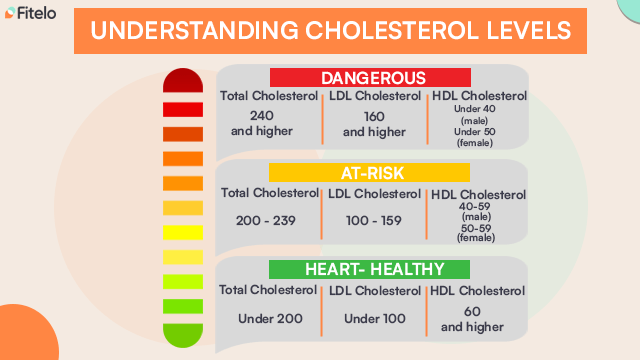 Fitelo

UNDERSTANDING CHOLESTEROL LEVELS

DANGEROUS

| Total Cholesterol | LDL Cholesterol | HDL Cholesterol |
|---|---|---|
| 240 and higher | 160 and higher | Under 40 (male) Under 50 (female) |

AT-RISK

| Total Cholesterol | LDL Cholesterol | HDL Cholesterol |
|---|---|---|
| 200 - 239 | 100 - 159 | 40-59 (male) 50-59 (female) |

HEART- HEALTHY

| Total Cholesterol | LDL Cholesterol | HDL Cholesterol |
|---|---|---|
| Under 200 | Under 100 | 60 and higher |